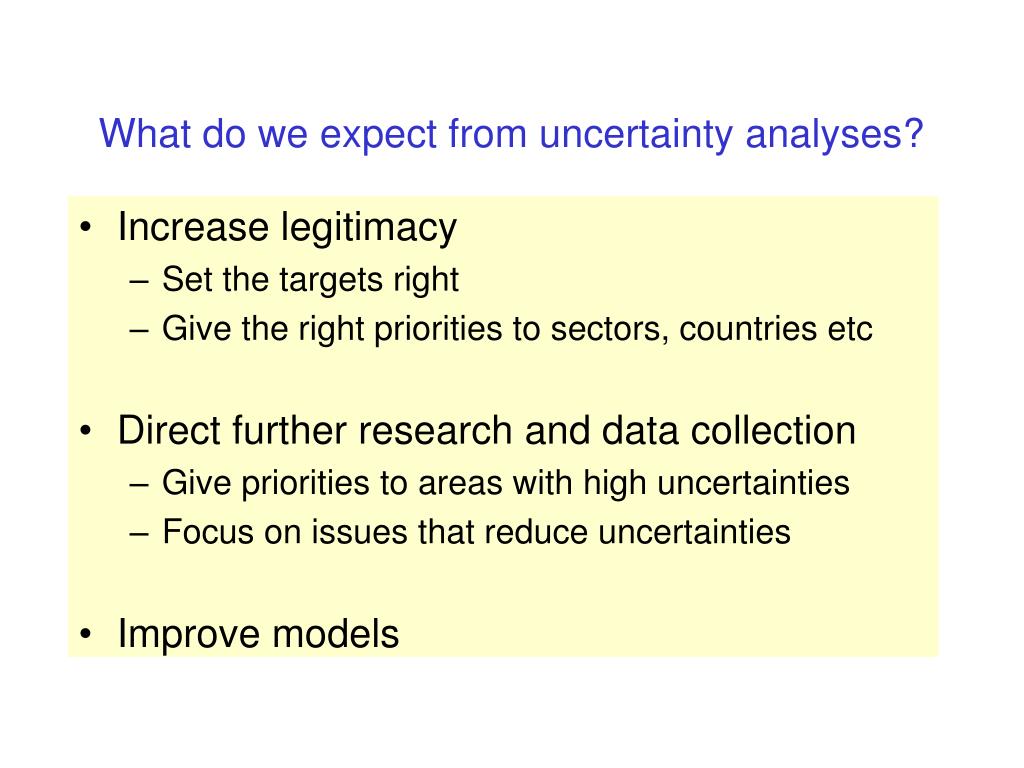 What do we expect from uncertainty analyses?

• Increase legitimacy
– Set the targets right
– Give the right priorities to sectors, countries etc

• Direct further research and data collection
– Give priorities to areas with high uncertainties
– Focus on issues that reduce uncertainties

• Improve models